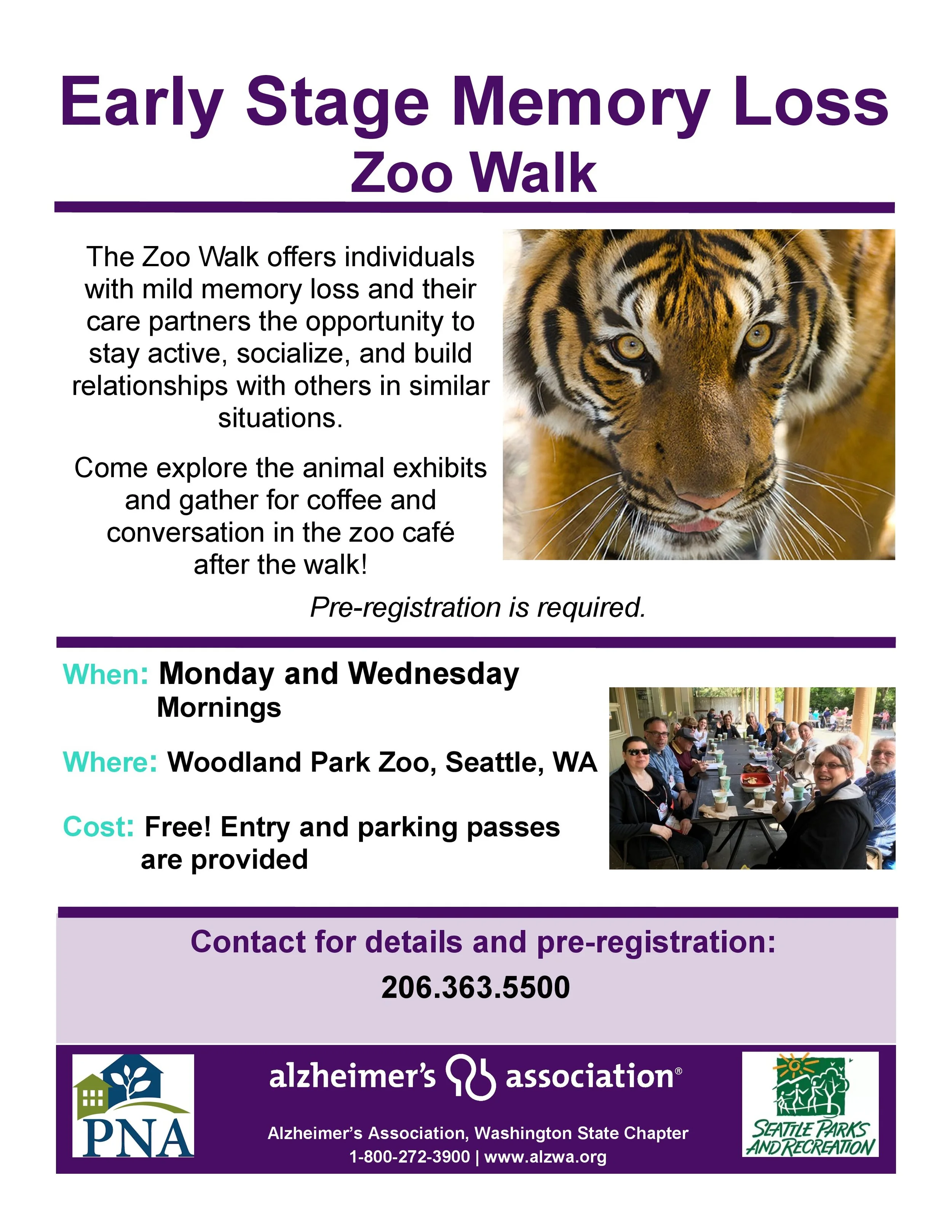 Early Stage Memory Loss
Zoo Walk

The Zoo Walk offers individuals with mild memory loss and their care partners the opportunity to stay active, socialize, and build relationships with others in similar situations.

Come explore the animal exhibits and gather for coffee and conversation in the zoo café after the walk!

Pre-registration is required.

When: Monday and Wednesday Mornings

Where: Woodland Park Zoo, Seattle, WA

Cost: Free! Entry and parking passes are provided

Contact for details and pre-registration:
206.363.5500

PNA

alzheimer's association®
Alzheimer's Association, Washington State Chapter
1-800-272-3900 | www.alzwa.org

SEATTLE PARKS AND RECREATION